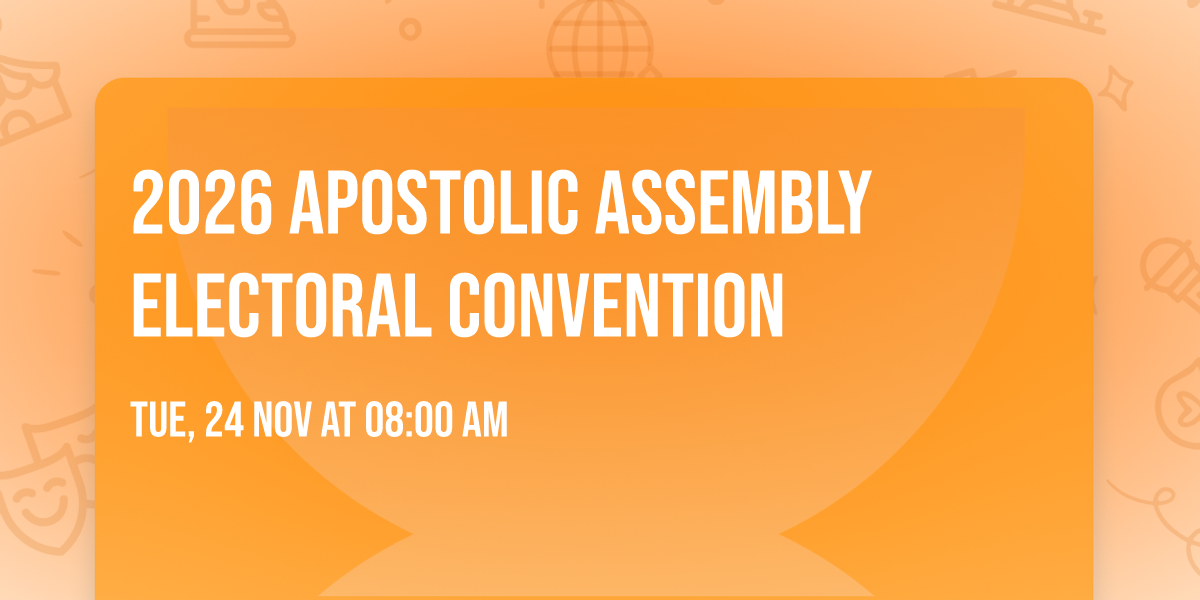 2026 APOSTOLIC ASSEMBLY ELECTORAL CONVENTION

TUE, 24 NOV AT 08:00 AM